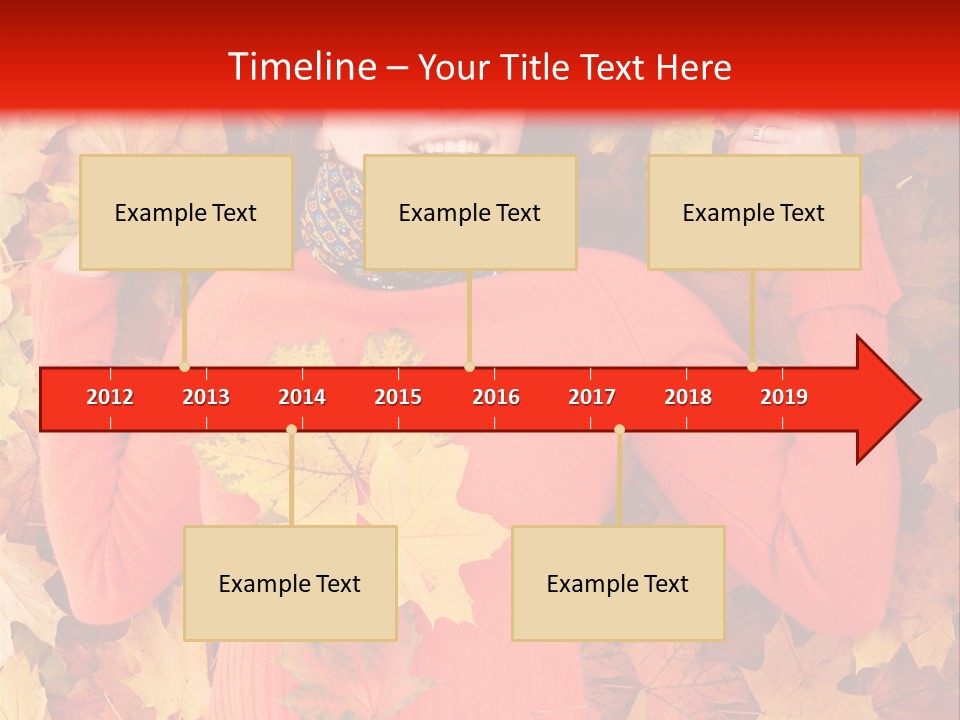 Timeline – Your Title Text Here

Example Text

Example Text

Example Text

2012 2013 2014 2015 2016 2017 2018 2019

Example Text

Example Text